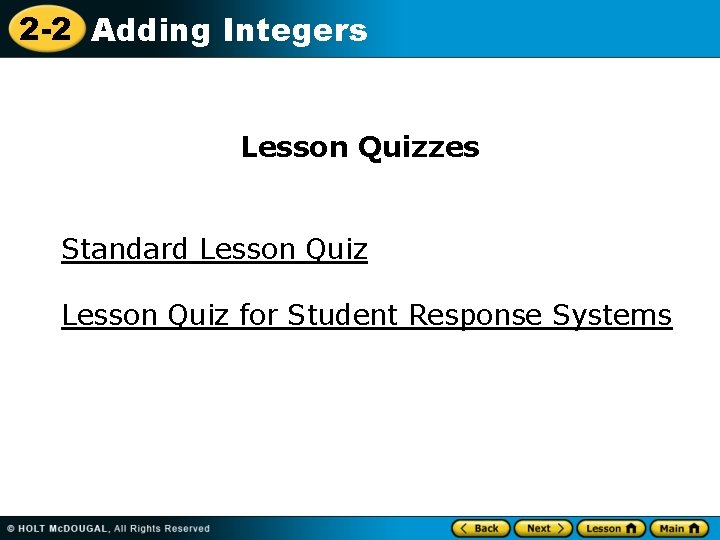 2-2 Adding Integers

Lesson Quizzes

Standard Lesson Quiz

Lesson Quiz for Student Response Systems

© HOLT McDOUGAL, All Rights Reserved

Back Next Lesson Main